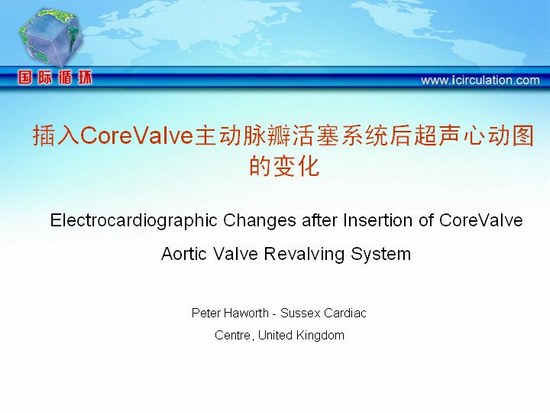 国际循环

www.icirculation.com

插入CoreValve主动脉瓣活塞系统后超声心动图的变化

Electrocardiographic Changes after Insertion of CoreValve Aortic Valve Revalving System

Peter Haworth - Sussex Cardiac Centre, United Kingdom